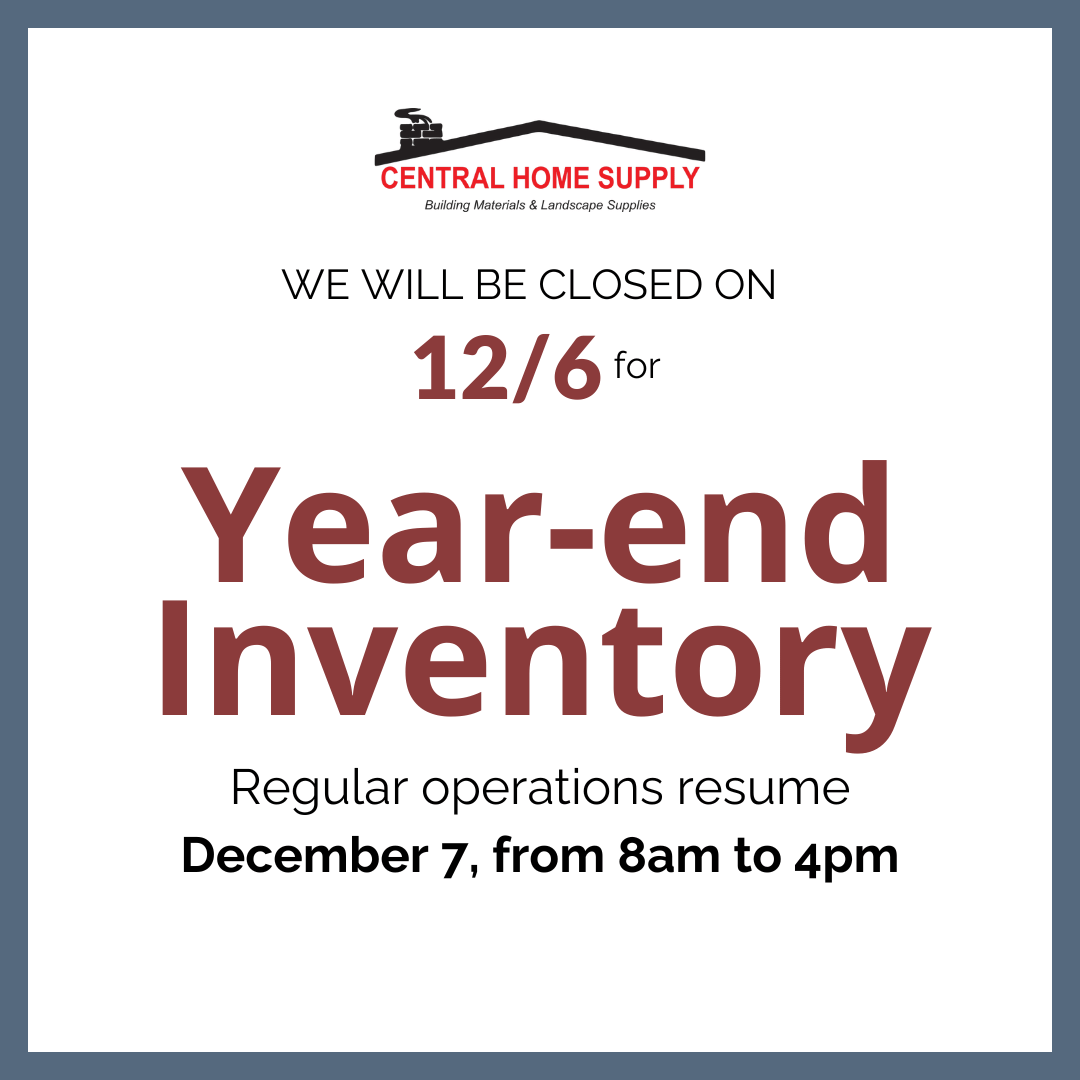 CENTRAL HOME SUPPLY
Building Materials & Landscape Supplies

WE WILL BE CLOSED ON

12/6 for

Year-end Inventory

Regular operations resume

December 7, from 8am to 4pm